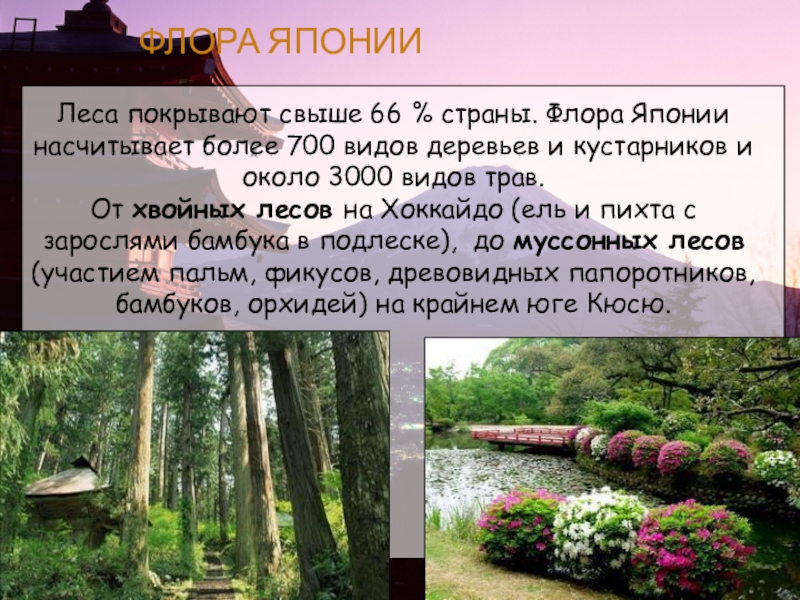 ФЛОРА ЯПОНИИ

Леса покрывают свыше 66 % страны. Флора Японии насчитывает более 700 видов деревьев и кустарников и около 3000 видов трав.
От хвойных лесов на Хоккайдо (ель и пихта с зарослями бамбука в подлеске), до муссонных лесов (участием пальм, фикусов, древовидных папоротников, бамбуков, орхидей) на крайнем юге Кюсю.